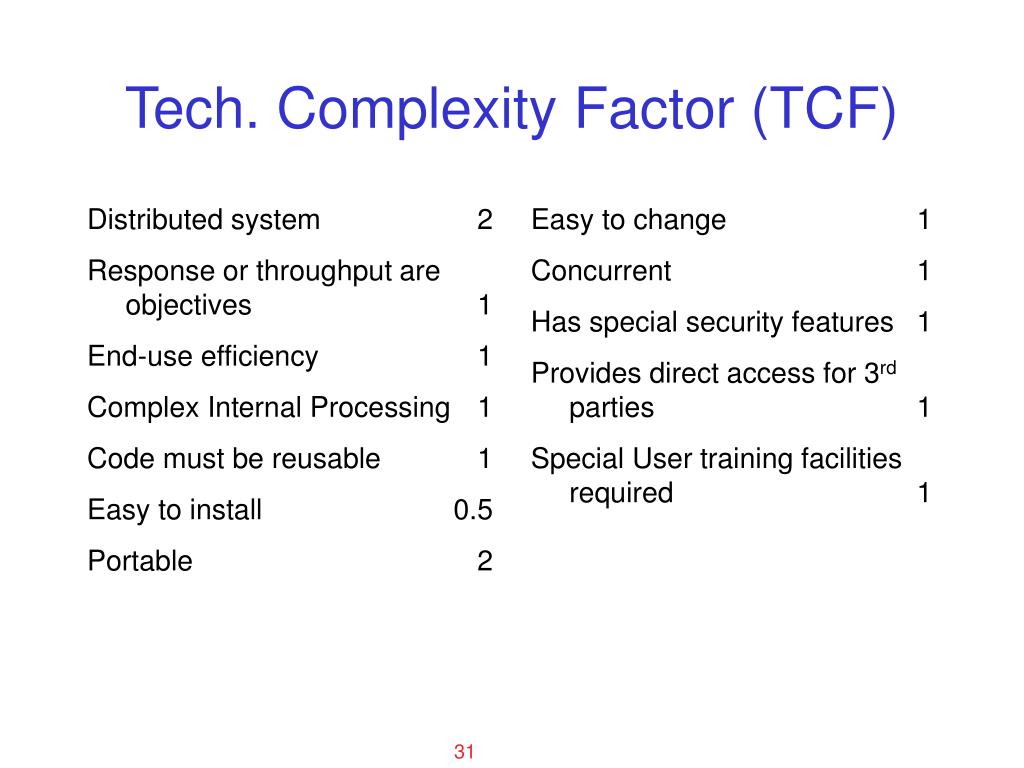 Tech. Complexity Factor (TCF)

Distributed system 2

Response or throughput are objectives 1

End-use efficiency 1

Complex Internal Processing 1

Code must be reusable 1

Easy to install 0.5

Portable 2

Easy to change 1

Concurrent 1

Has special security features 1

Provides direct access for 3$^{rd}$ parties 1

Special User training facilities required 1

31